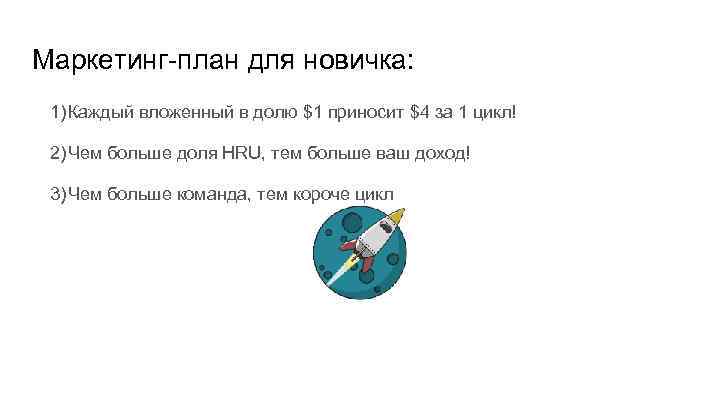 Маркетинг-план для новичка:

1)Каждый вложенный в долю \$1 приносит \$4 за 1 цикл!

2)Чем больше доля HRU, тем больше ваш доход!

3)Чем больше команда, тем короче цикл